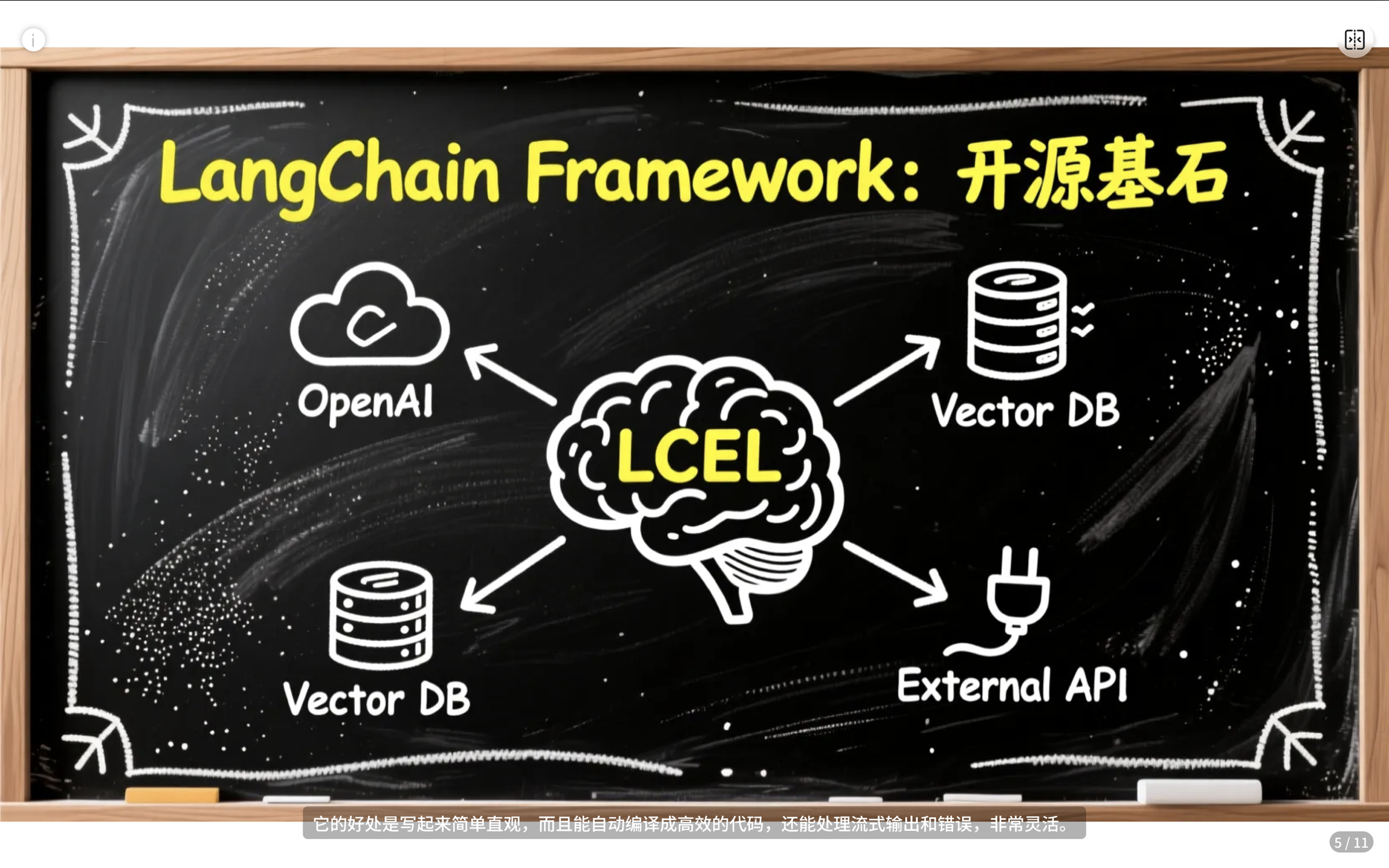 LangChain Framework: 开源基石

OpenAI

Vector DB

LCEL

Vector DB

External API

它的好处是写起来简单直观，而且能自动编译成高效的代码，还能处理流式输出和错误，非常灵活。

5 / 11